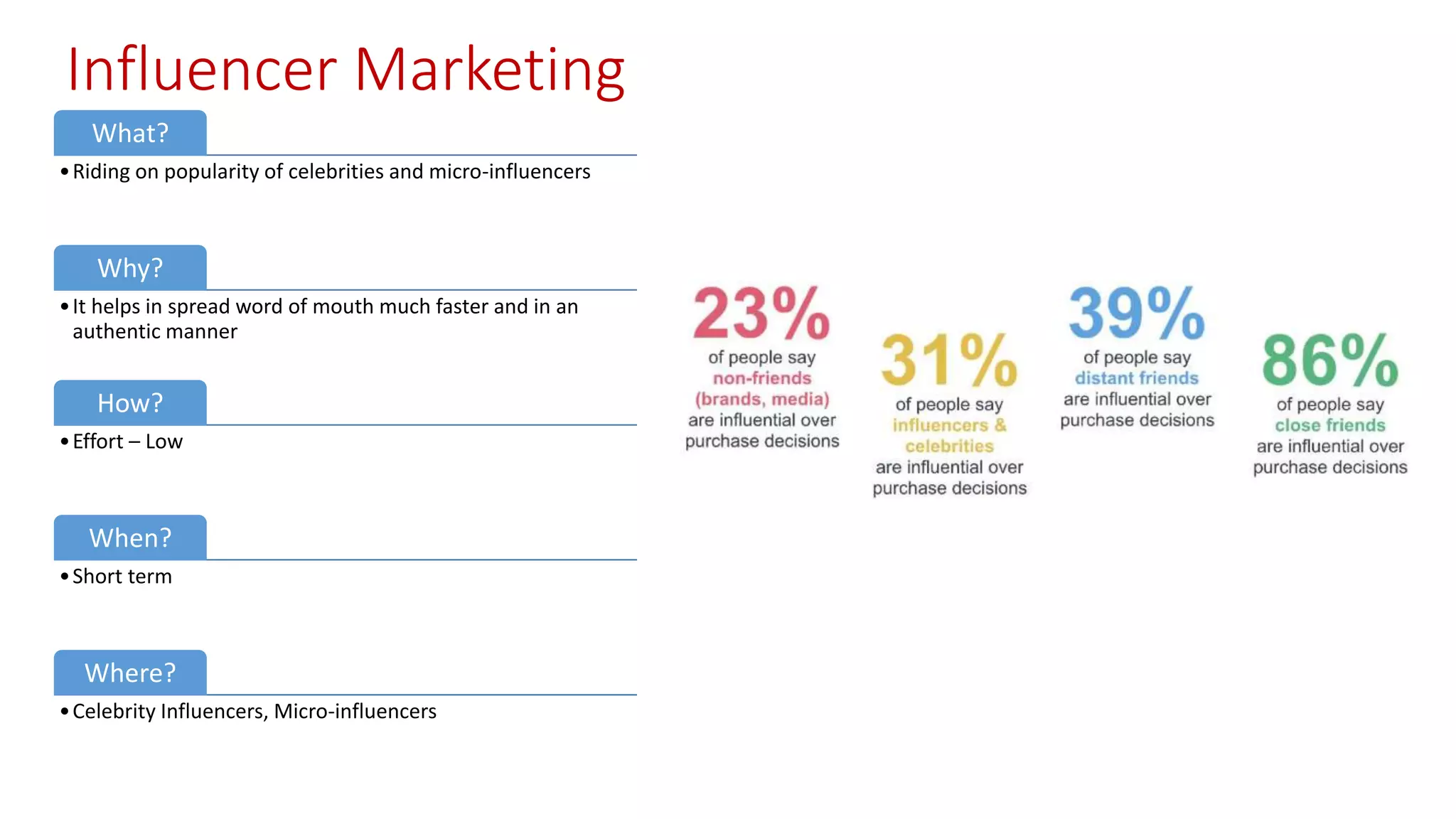 Influencer Marketing

What?

• Riding on popularity of celebrities and micro-influencers

Why?

• It helps in spread word of mouth much faster and in an authentic manner

How?

• Effort – Low

When?

• Short term

Where?

• Celebrity Influencers, Micro-influencers

23% of people say non-friends (brands, media) are influential over purchase decisions

31% of people say influencers & celebrities are influential over purchase decisions

39% of people say distant friends are influential over purchase decisions

86% of people say close friends are influential over purchase decisions